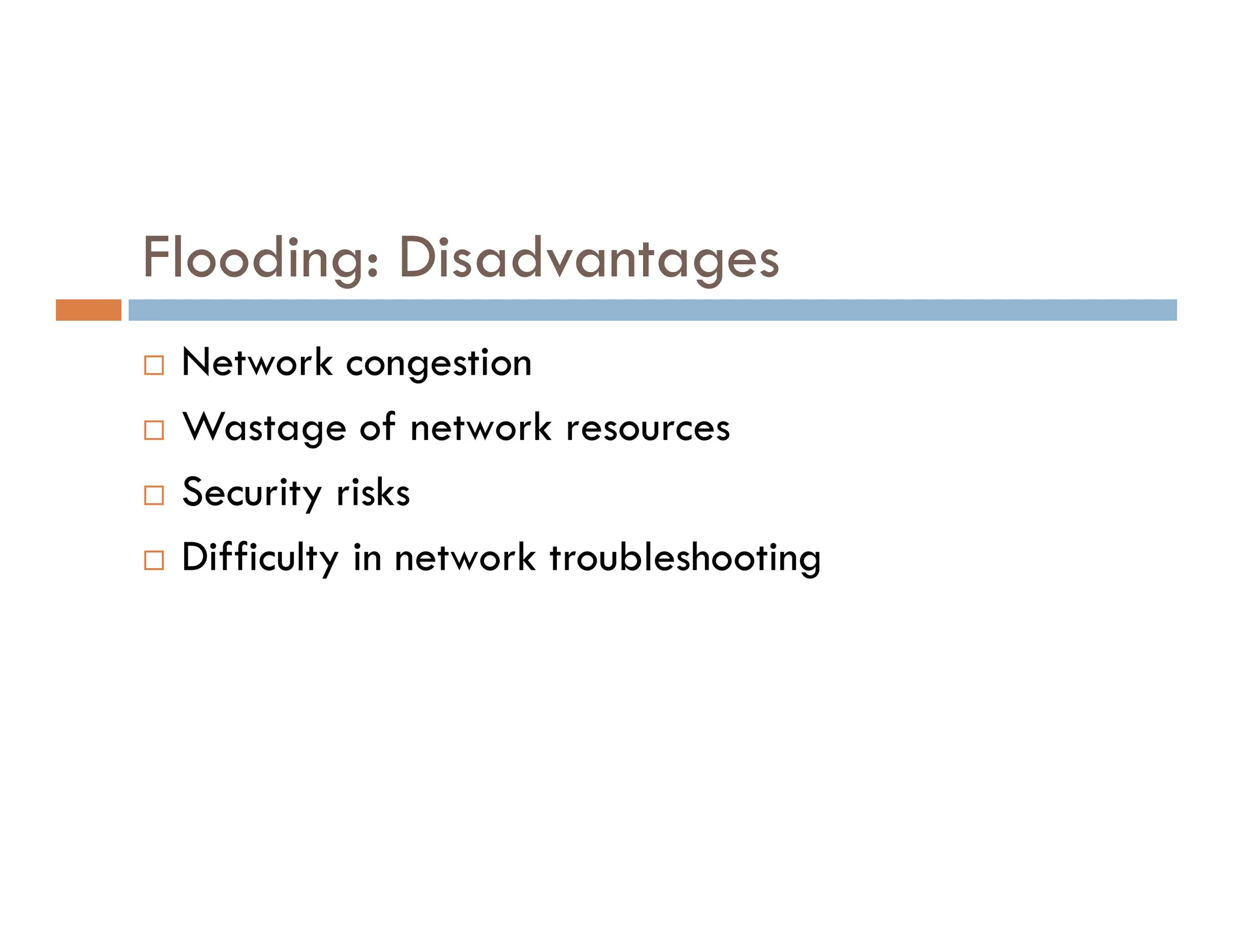 Flooding: Disadvantages

□ Network congestion
□ Wastage of network resources
□ Security risks
□ Difficulty in network troubleshooting